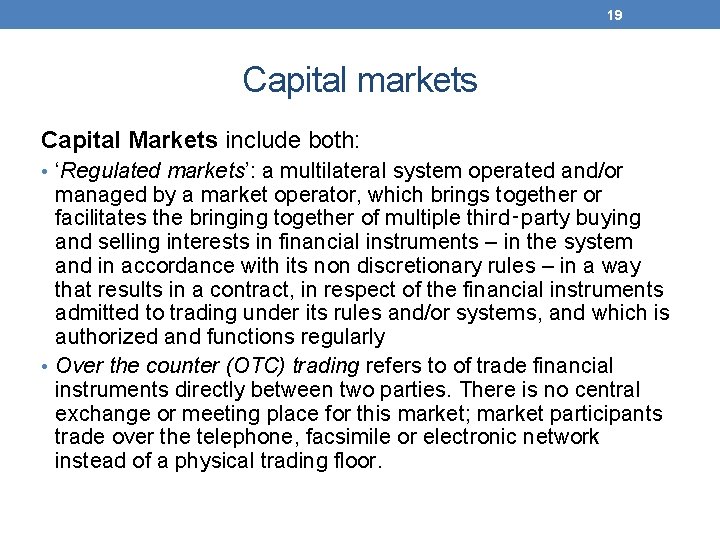 19

Capital markets

Capital Markets include both:

• ‘Regulated markets’: a multilateral system operated and/or managed by a market operator, which brings together or facilitates the bringing together of multiple third-party buying and selling interests in financial instruments – in the system and in accordance with its non discretionary rules – in a way that results in a contract, in respect of the financial instruments admitted to trading under its rules and/or systems, and which is authorized and functions regularly

• Over the counter (OTC) trading refers to of trade financial instruments directly between two parties. There is no central exchange or meeting place for this market; market participants trade over the telephone, facsimile or electronic network instead of a physical trading floor.